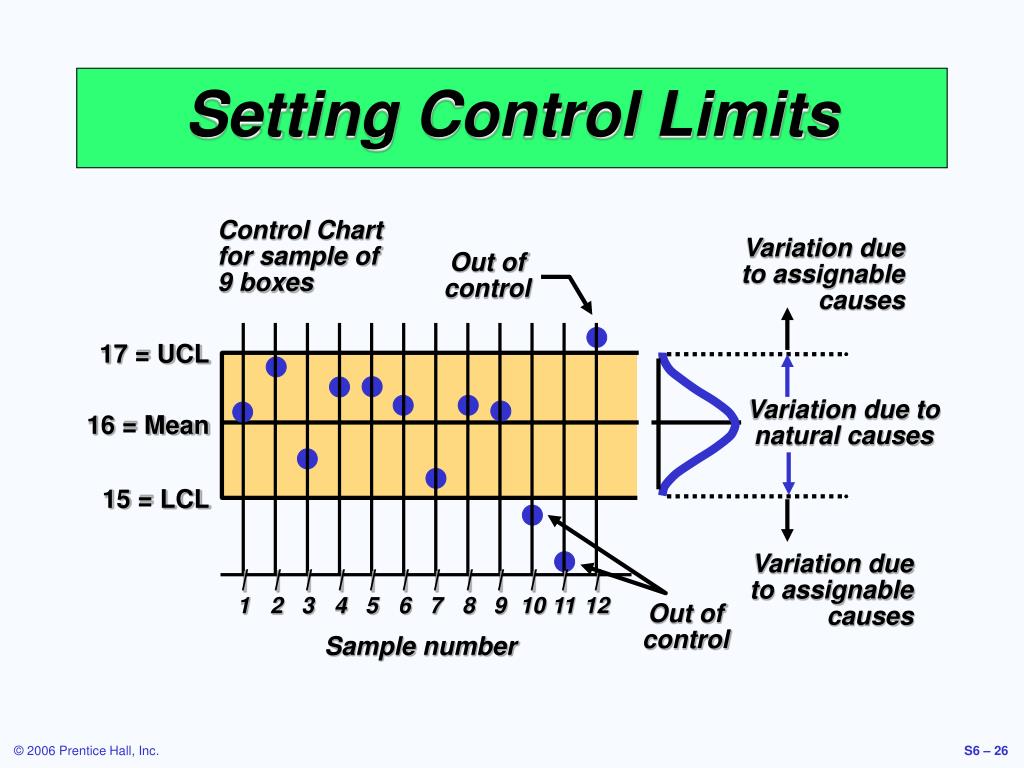 Setting Control Limits

Control Chart for sample of 9 boxes

Out of control

Variation due to assignable causes

17 = UCL

16 = Mean

15 = LCL

Variation due to natural causes

Variation due to assignable causes

1 2 3 4 5 6 7 8 9 10 11 12

Out of control

Sample number

© 2006 Prentice Hall, Inc.

S6 – 26